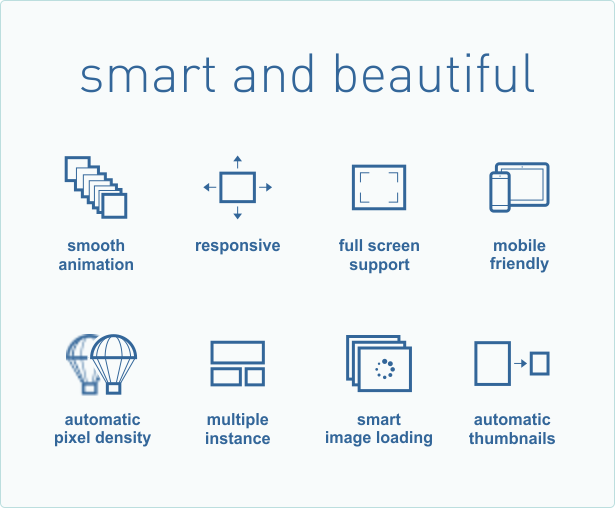 smart and beautiful

smooth animation

responsive

full screen support

mobile friendly

automatic pixel density

multiple instance

smart image loading

automatic thumbnails